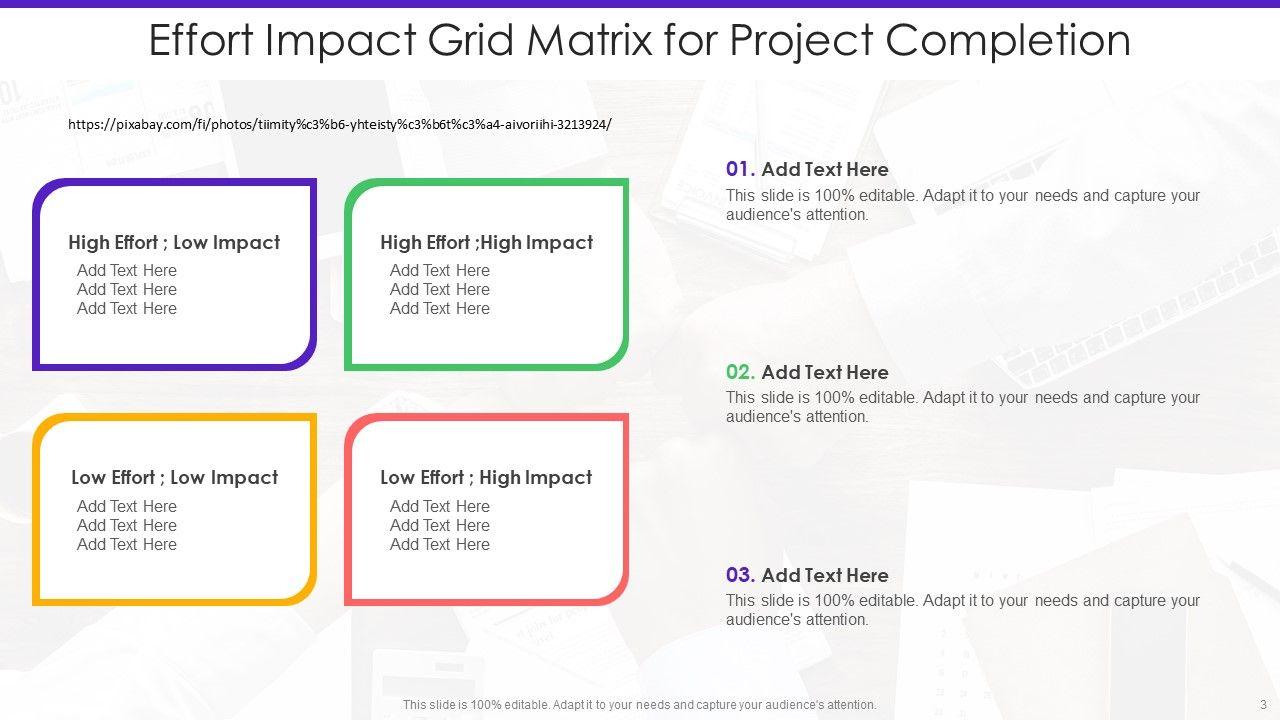 Effort Impact Grid Matrix for Project Completion

https://pixabay.com/fi/photos/tiimity%c3%b6-yhteisty%c3%b6t%c3%a4-aivoriihi-3213924/

High Effort ; Low Impact
Add Text Here
Add Text Here
Add Text Here

High Effort ;High Impact
Add Text Here
Add Text Here
Add Text Here

Low Effort ; Low Impact
Add Text Here
Add Text Here
Add Text Here

Low Effort ; High Impact
Add Text Here
Add Text Here
Add Text Here

01. Add Text Here
This slide is 100% editable. Adapt it to your needs and capture your audience's attention.

02. Add Text Here
This slide is 100% editable. Adapt it to your needs and capture your audience's attention.

03. Add Text Here
This slide is 100% editable. Adapt it to your needs and capture your audience's attention.

This slide is 100% editable. Adapt it to your needs and capture your audience's attention.

3